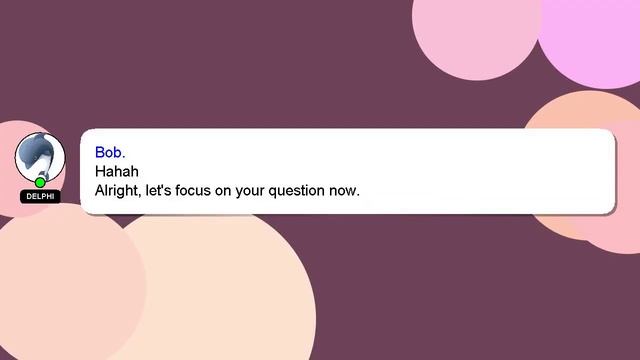 DELPHI

Bob.
Hahah
Alright, let's focus on your question now.